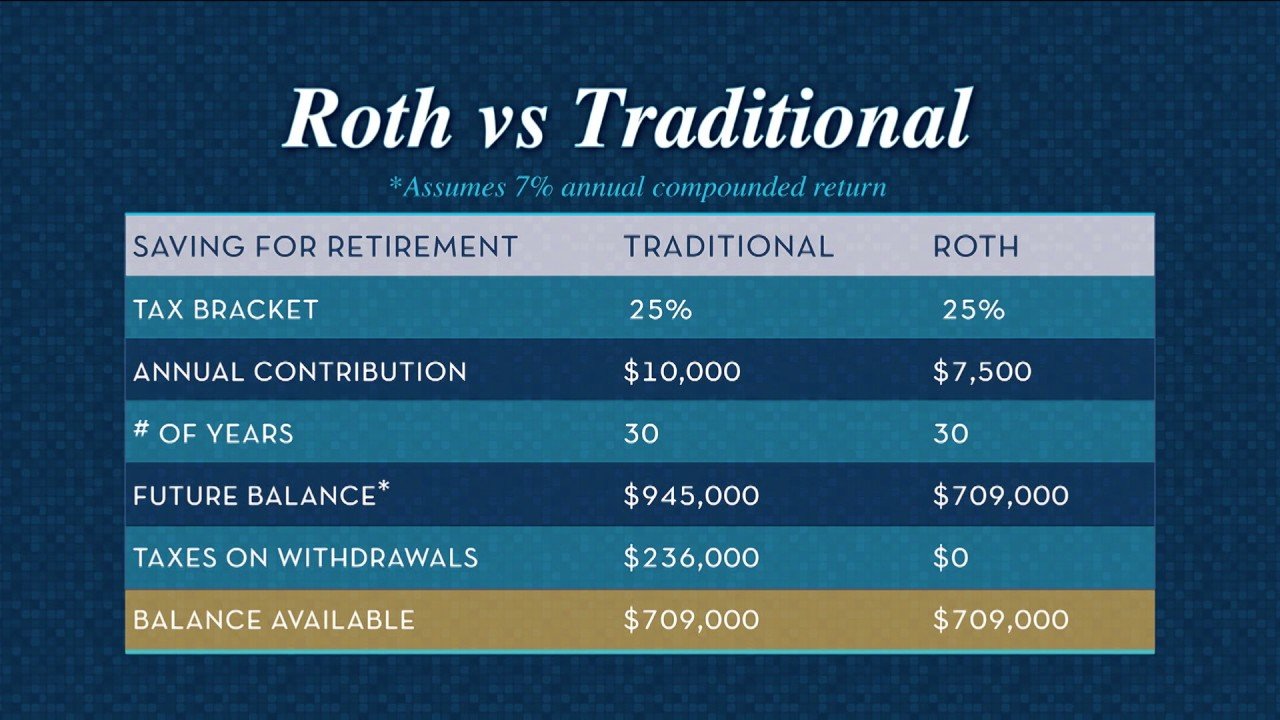 Roth vs Traditional

*Assumes 7% annual compounded return

| SAVING FOR RETIREMENT | TRADITIONAL | ROTH |
|---|---|---|
| TAX BRACKET | 25% | 25% |
| ANNUAL CONTRIBUTION | \$10,000 | \$7,500 |
| # OF YEARS | 30 | 30 |
| FUTURE BALANCE* | \$945,000 | \$709,000 |
| TAXES ON WITHDRAWALS | \$236,000 | \$0 |
| BALANCE AVAILABLE | \$709,000 | \$709,000 |